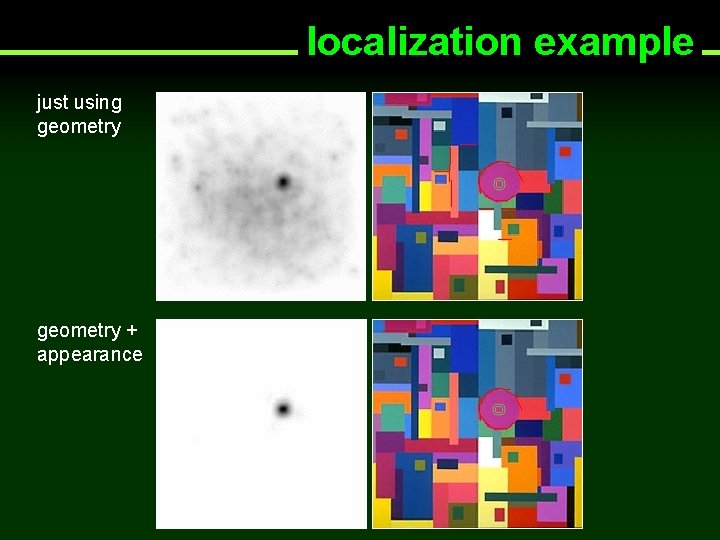 localization example

just using
geometry

geometry +
appearance